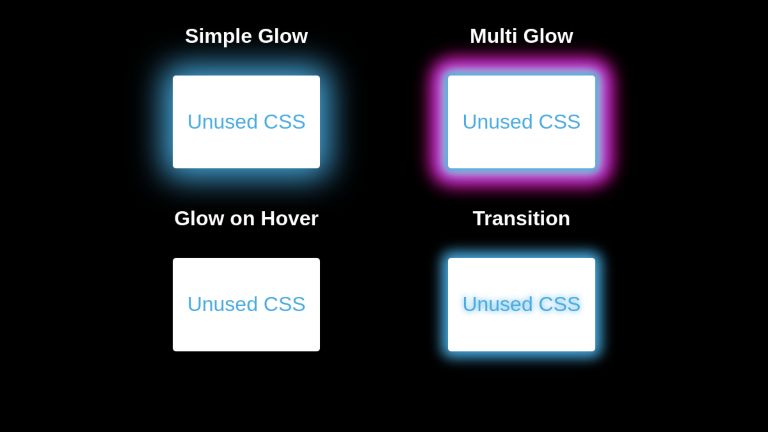 Simple Glow

Unused CSS

Multi Glow

Unused CSS

Glow on Hover

Unused CSS

Transition

Unused CSS